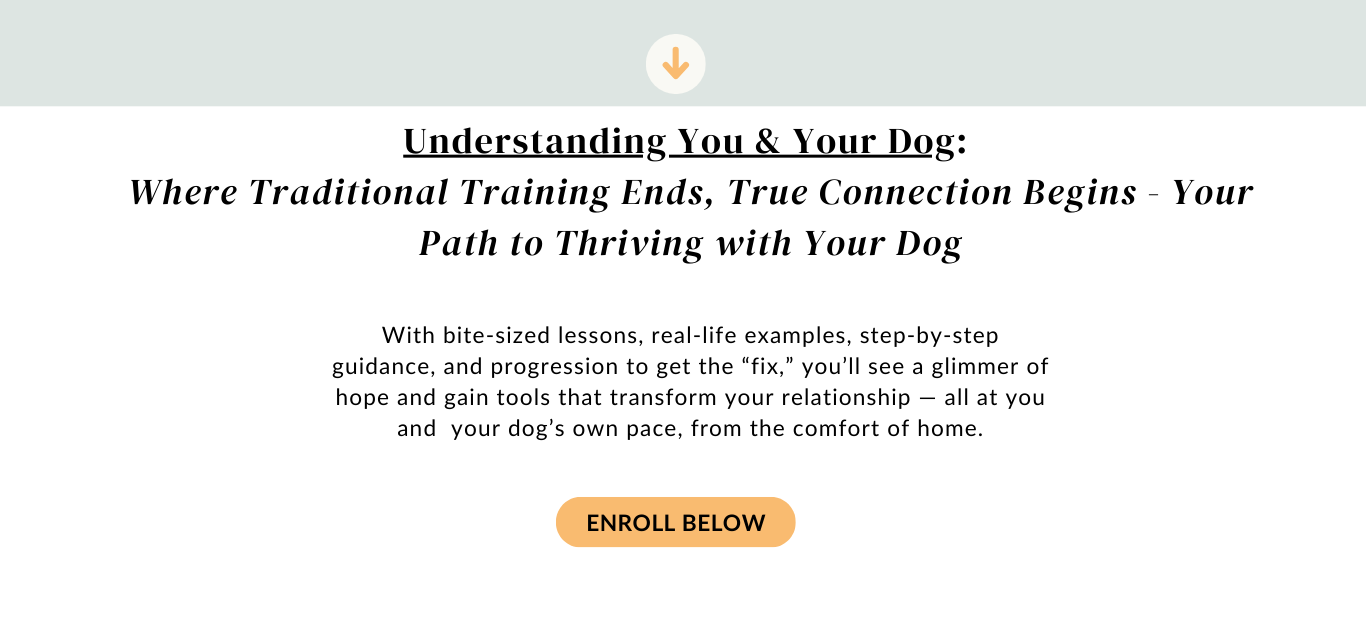 Understanding You & Your Dog:
Where Traditional Training Ends, True Connection Begins - Your Path to Thriving with Your Dog

With bite-sized lessons, real-life examples, step-by-step guidance, and progression to get the “fix,” you’ll see a glimmer of hope and gain tools that transform your relationship — all at you and  your dog’s own pace, from the comfort of home.

ENROLL BELOW